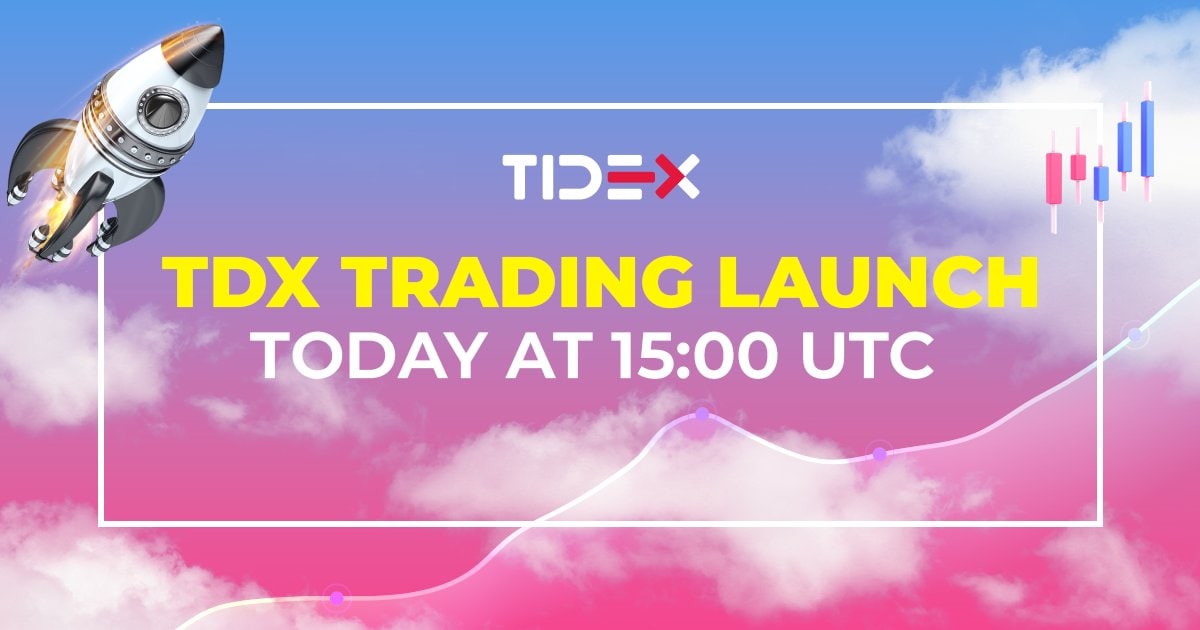 TIDEX

TDX TRADING LAUNCH
TODAY AT 15:00 UTC